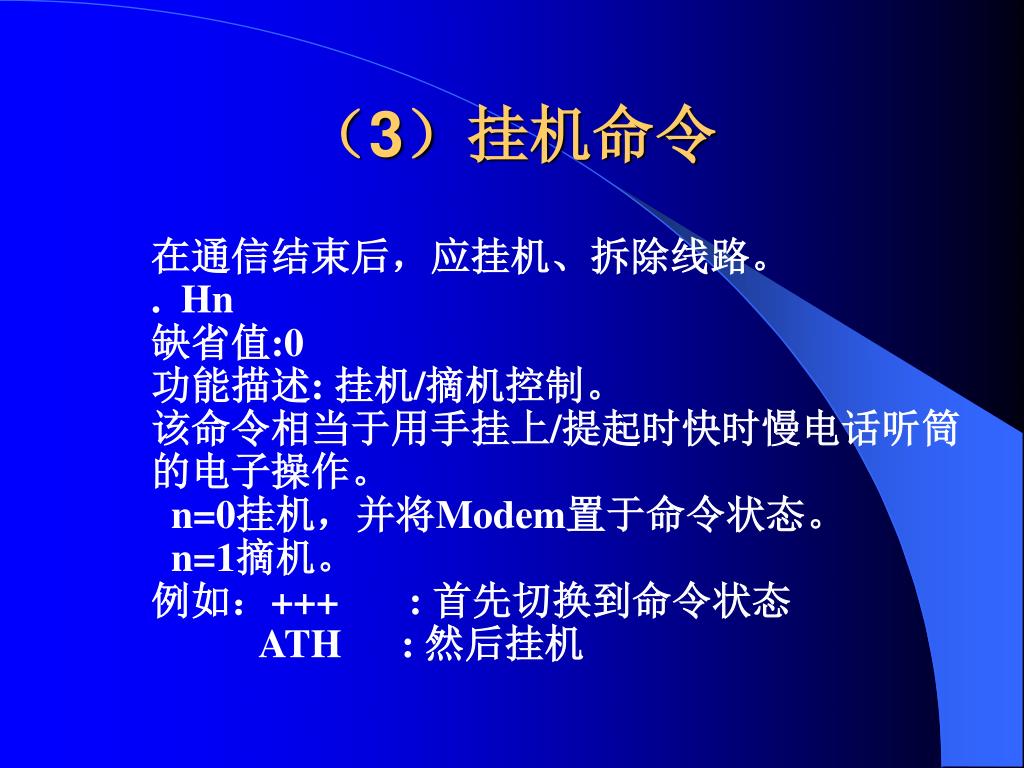 （3）挂机命令

在通信结束后，应挂机、拆除线路。
. Hn
缺省值:0
功能描述: 挂机/摘机控制。
该命令相当于用手挂上/提起时快时慢电话听筒的电子操作。
n=0挂机，并将Modem置于命令状态。
n=1摘机。
例如：+++ : 首先切换到命令状态
ATH : 然后挂机